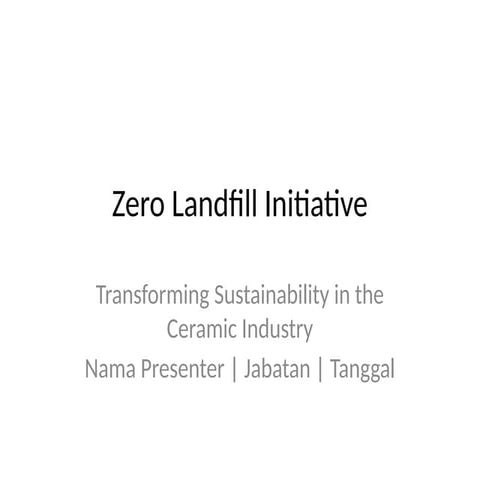 Zero Landfill Initiative

Transforming Sustainability in the Ceramic Industry

Nama Presenter | Jabatan | Tanggal